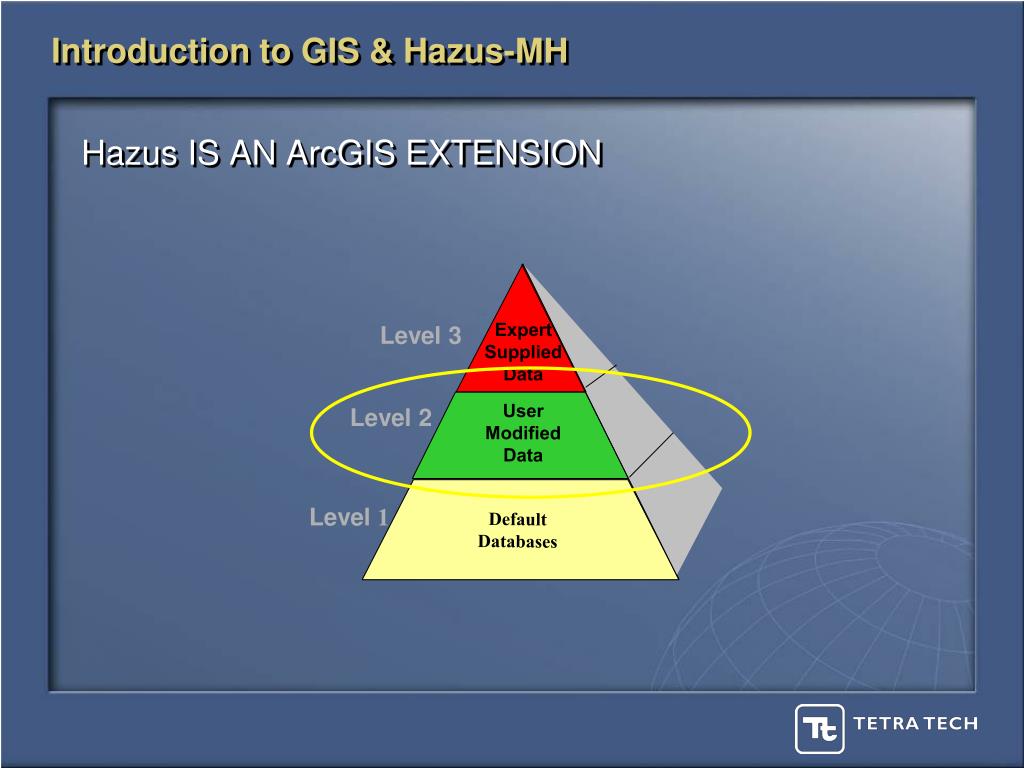 Introduction to GIS & Hazus-MH

Hazus IS AN ArcGIS EXTENSION

Level 3

Expert Supplied Data

Level 2

User Modified Data

Level 1

Default Databases

TETRA TECH